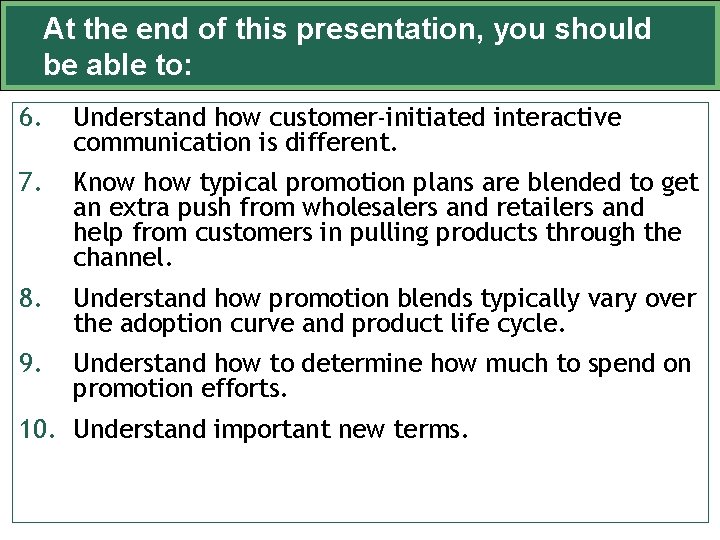 At the end of this presentation, you should be able to:

6. Understand how customer-initiated interactive communication is different.

7. Know how typical promotion plans are blended to get an extra push from wholesalers and retailers and help from customers in pulling products through the channel.

8. Understand how promotion blends typically vary over the adoption curve and product life cycle.

9. Understand how to determine how much to spend on promotion efforts.

10. Understand important new terms.